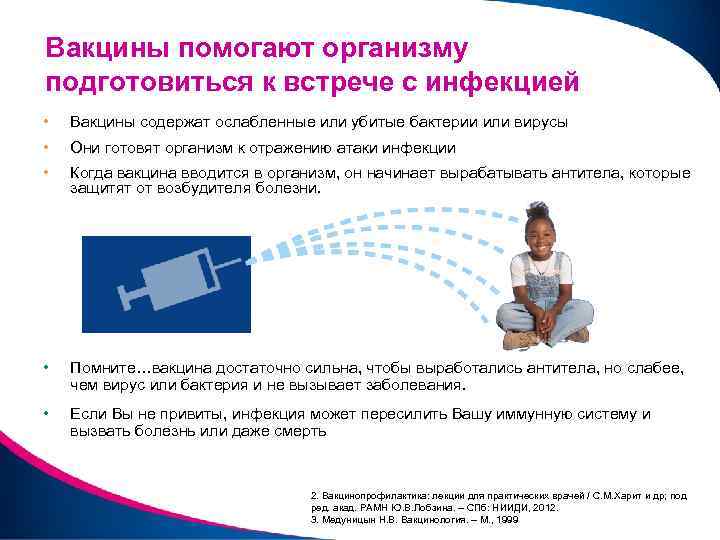 Вакцины помогают организму подготовиться к встрече с инфекцией

• Вакцины содержат ослабленные или убитые бактерии или вирусы
• Они готовят организм к отражению атаки инфекции
• Когда вакцина вводится в организм, он начинает вырабатывать антитела, которые защитят от возбудителя болезни.

• Помните…вакцина достаточно сильна, чтобы выработались антитела, но слабее, чем вирус или бактерия и не вызывает заболевания.
• Если Вы не привиты, инфекция может пересилить Вашу иммунную систему и вызвать болезнь или даже смерть

2. Вакцинопрофилактика: лекции для практических врачей / С.М.Харит и др; под ред. акад. РАМН Ю.В.Лобзина. – СПб: НИИДИ, 2012.
3. Медуницын Н.В. Вакцинология. – М., 1999